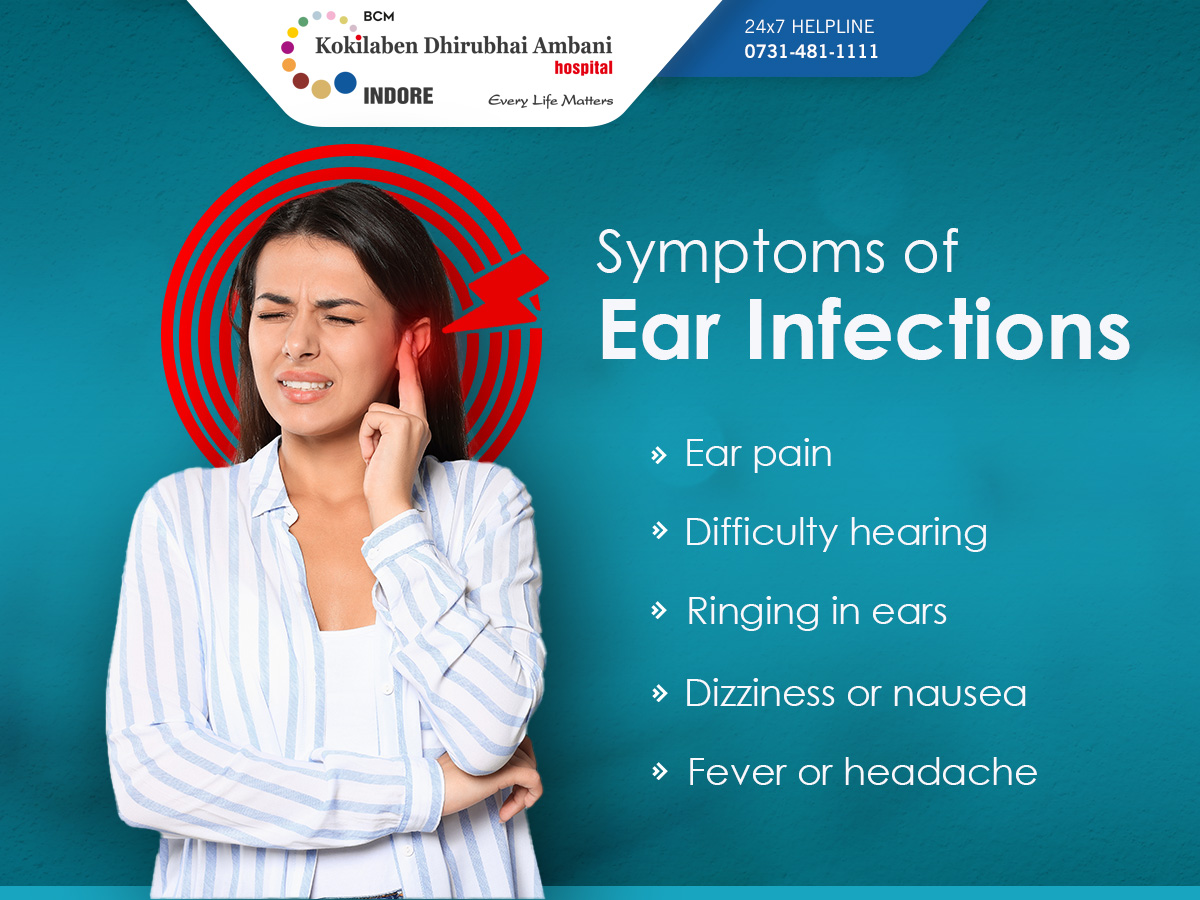 BCM
Kokilaben Dhirubhai Ambani
hospital
INDORE
Every Life Matters

24x7 HELPLINE
0731-481-1111

Symptoms of
Ear Infections

» Ear pain
» Difficulty hearing
» Ringing in ears
» Dizziness or nausea
» Fever or headache